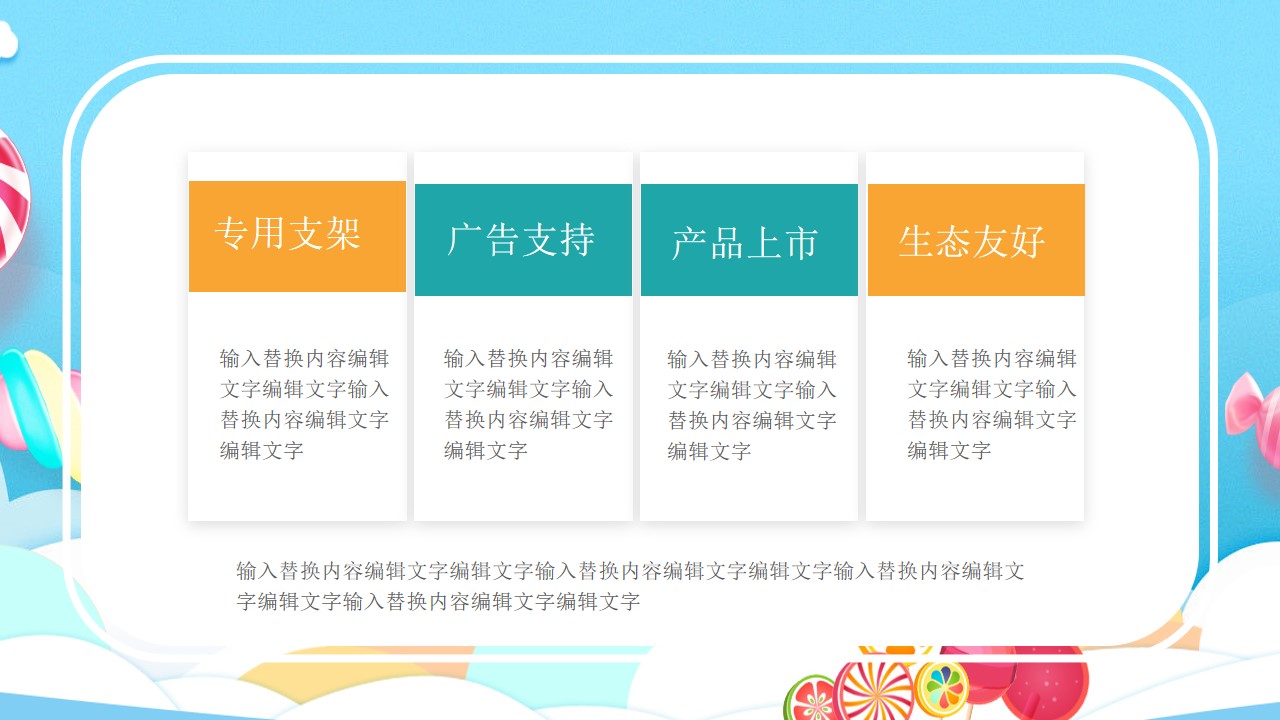 专用支架

输入替换内容编辑文字编辑文字输入替换内容编辑文字编辑文字

广告支持

输入替换内容编辑文字编辑文字输入替换内容编辑文字编辑文字

产品上市

输入替换内容编辑文字编辑文字输入替换内容编辑文字编辑文字

生态友好

输入替换内容编辑文字编辑文字输入替换内容编辑文字编辑文字

输入替换内容编辑文字编辑文字输入替换内容编辑文字编辑文字输入替换内容编辑文字编辑文字输入替换内容编辑文字编辑文字